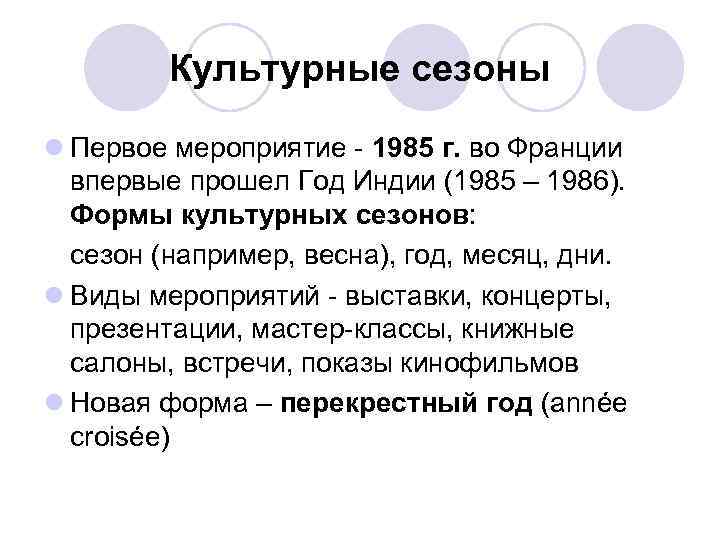 Культурные сезоны

Первое мероприятие - 1985 г. во Франции впервые прошел Год Индии (1985 – 1986). Формы культурных сезонов:

сезон (например, весна), год, месяц, дни.

Виды мероприятий - выставки, концерты, презентации, мастер-классы, книжные салоны, встречи, показы кинофильмов

Новая форма – перекрестный год (année croisée)